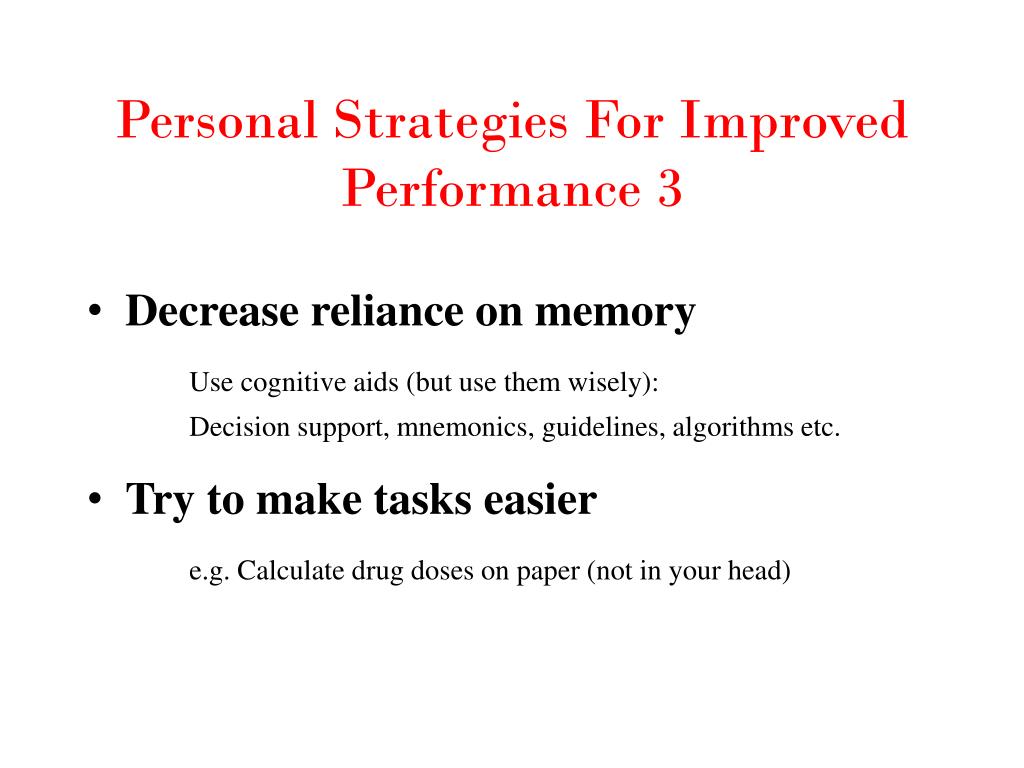 Personal Strategies For Improved Performance 3

• Decrease reliance on memory

Use cognitive aids (but use them wisely):

Decision support, mnemonics, guidelines, algorithms etc.

• Try to make tasks easier

e.g. Calculate drug doses on paper (not in your head)